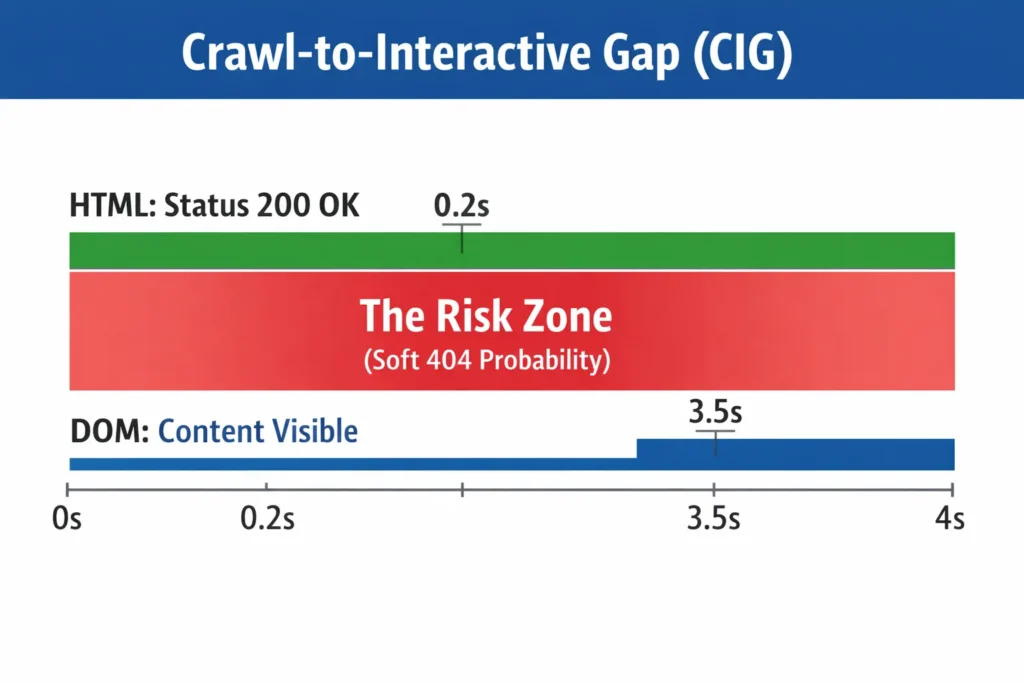 Crawl-to-Interactive Gap (CIG)

HTML: Status 200 OK

0.2s

The Risk Zone
(Soft 404 Probability)

DOM: Content Visible

3.5s

0s 0.2s 3.5s 4s